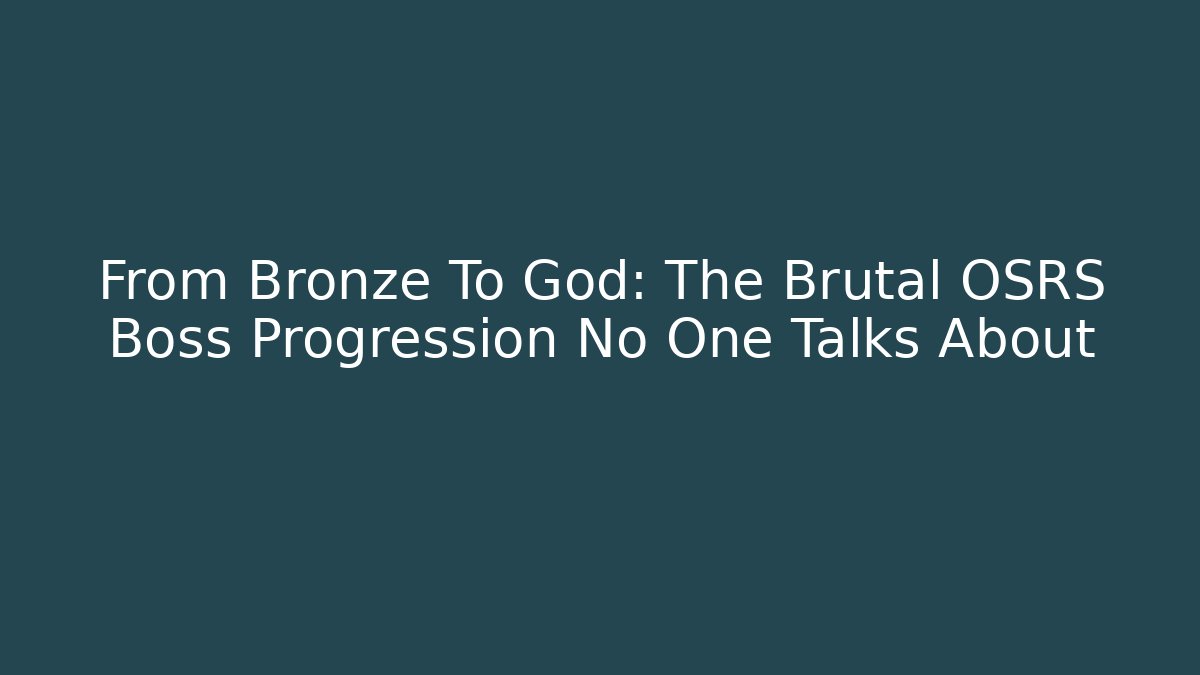 From Bronze To God: The Brutal OSRS Boss Progression No One Talks About